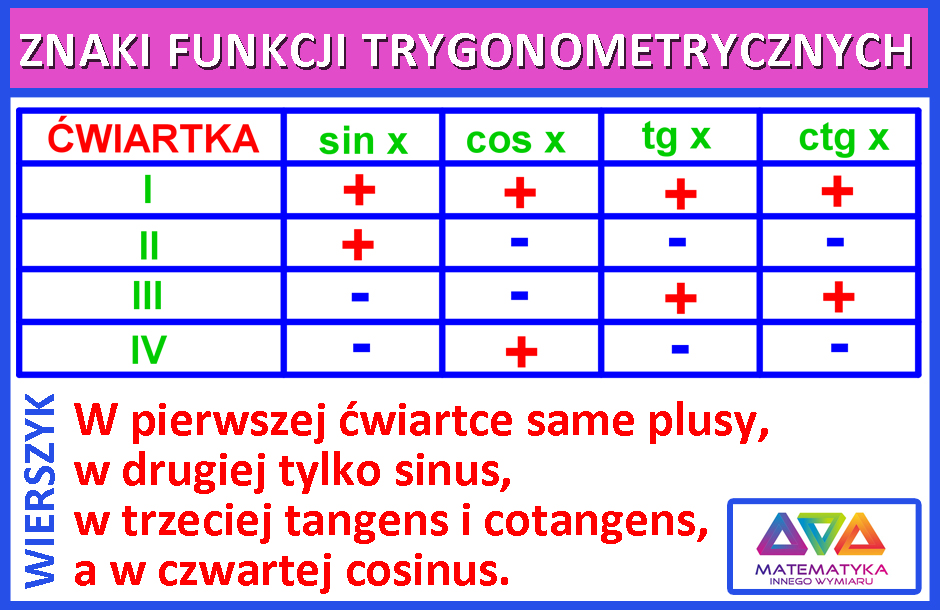 ZNAKI FUNKCJI TRYGONOMETRYCZNYCH

| ĆWIARTKA | sin x | cos x | tg x | ctg x |
|---|---|---|---|---|
| I | + | + | + | + |
| II | + | - | - | - |
| III | - | - | + | + |
| IV | - | + | - | - |

WIERSZYK

W pierwszej ćwiartce same plusy, w drugiej tylko sinus, w trzeciej tangens i cotangens, a w czwartej cosinus.

MATEMATYKA
INNEGO WYMIARU